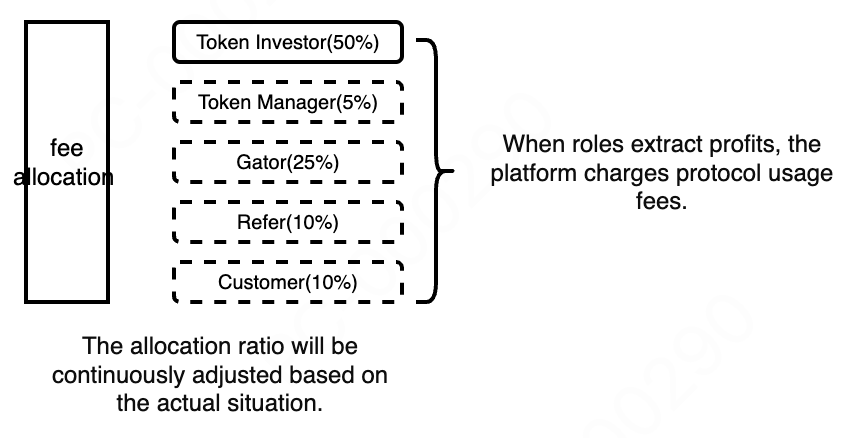 fee allocation

Token Investor(50%)

Token Manager(5%)

Gator(25%)

Refer(10%)

Customer(10%)

When roles extract profits, the platform charges protocol usage fees.

The allocation ratio will be continuously adjusted based on the actual situation.